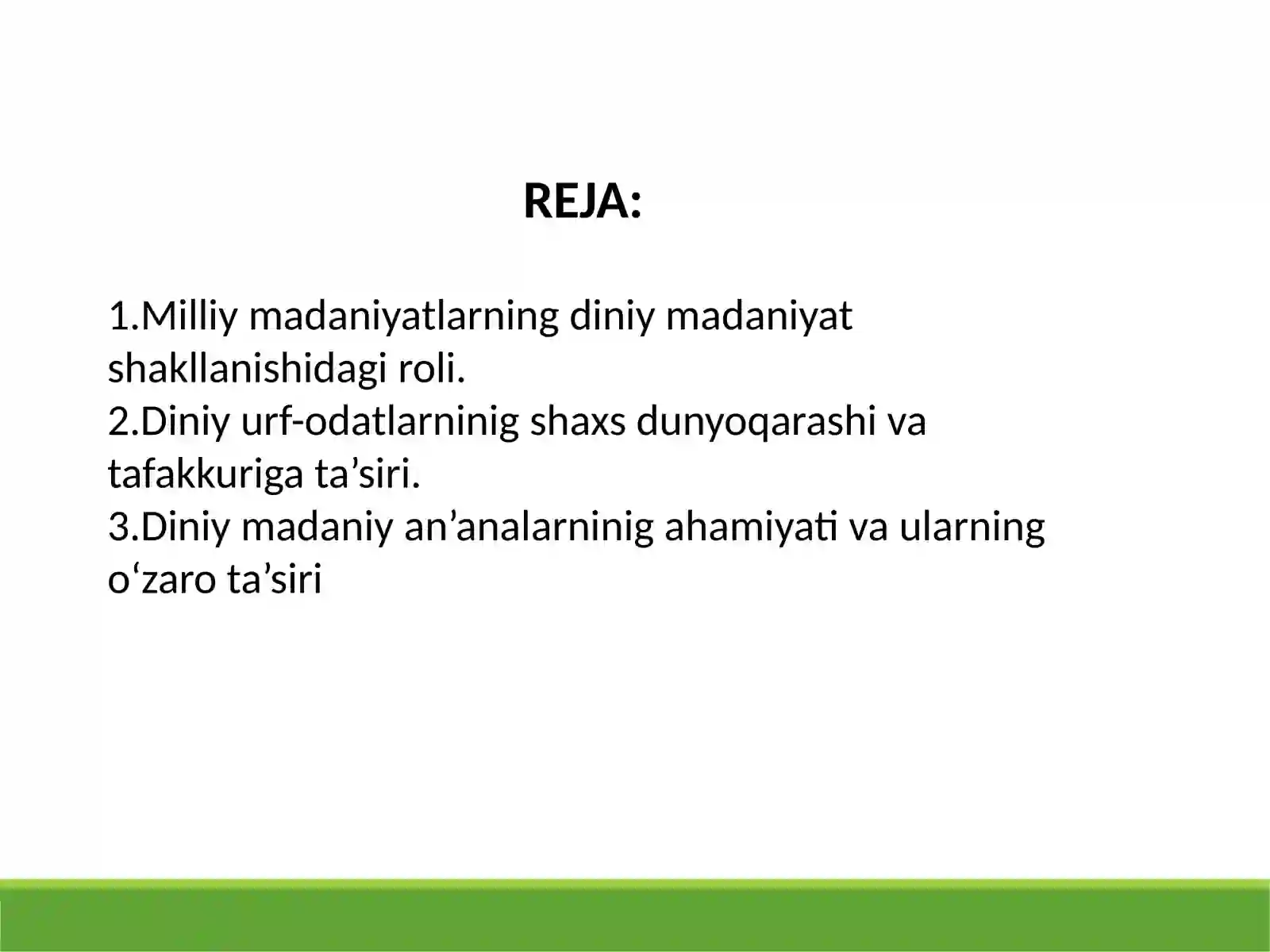 REJA:

1.Milliy madaniyatlarning diniy madaniyat shakllanishidagi roli.
2.Diniy urf-odatlarninig shaxs dunyoqarashi va tafakkuriga ta’siri.
3.Diniy madaniy an’analarninig ahamiyati va ularning o‘zaro ta’siri